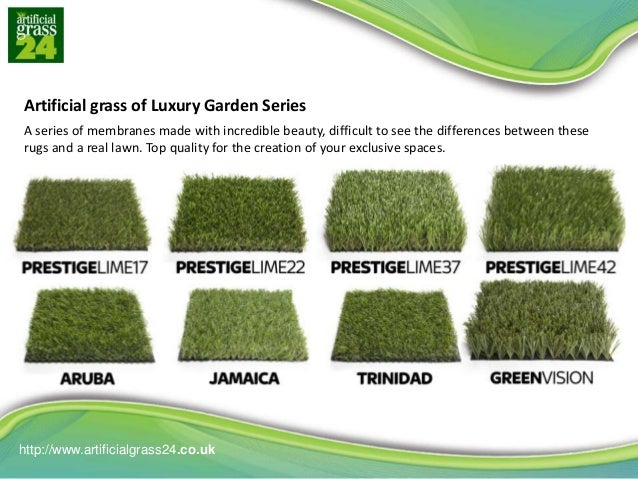 artificial grass 24

Artificial grass of Luxury Garden Series

A series of membranes made with incredible beauty, difficult to see the differences between these rugs and a real lawn. Top quality for the creation of your exclusive spaces.

PRESTIGELIME17 PRESTIGELIME22 PRESTIGELIME37 PRESTIGELIME42

ARUBA JAMAICA TRINIDAD GREENVISION

http://www.artificialgrass24.co.uk